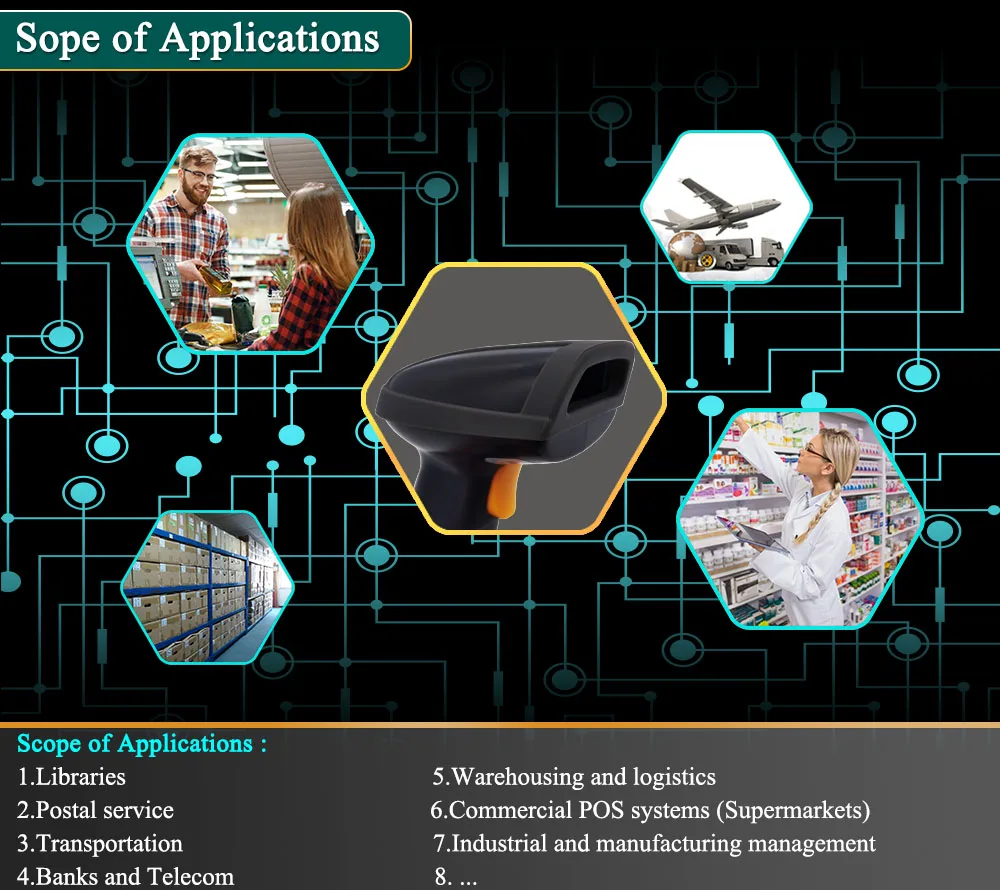 Sope of Applications

Scope of Applications :

1.Libraries
2.Postal service
3.Transportation
4.Banks and Telecom

5.Warehousing and logistics
6.Commercial POS systems (Supermarkets)
7.Industrial and manufacturing management
8. ...